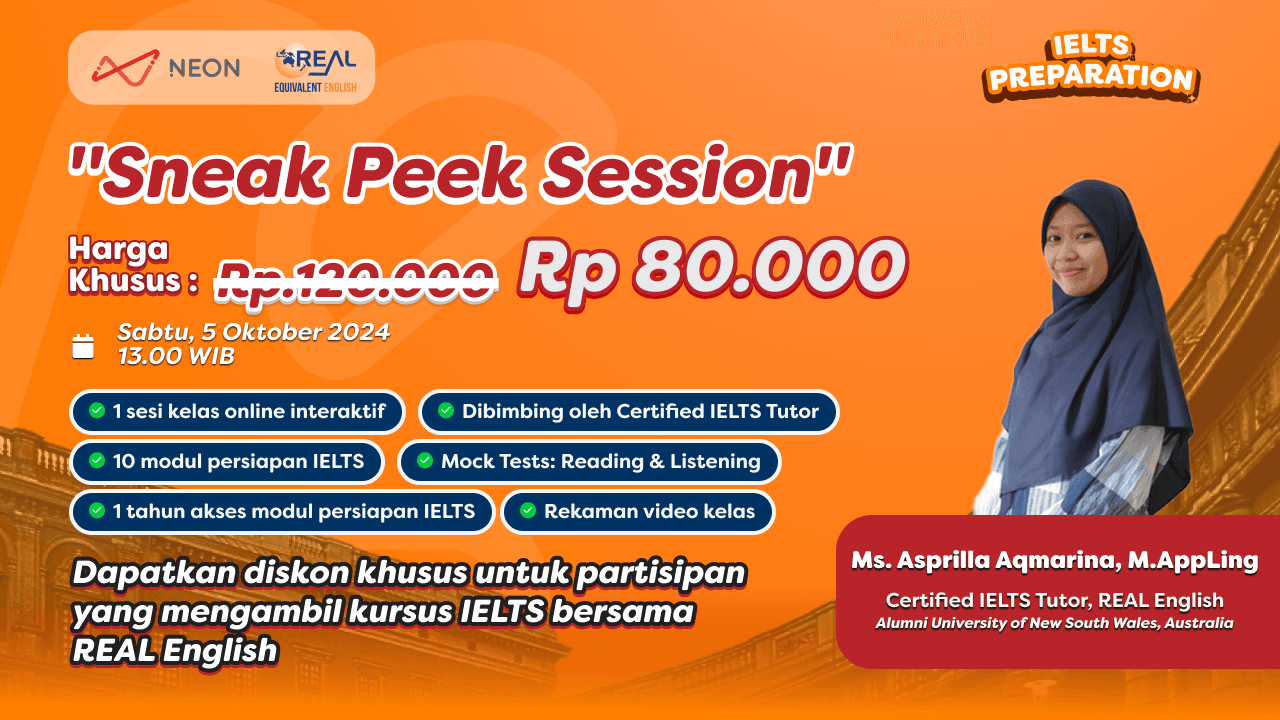 NEON

REAL
EQUIVALENT ENGLISH

IELTS PREPARATION

"Sneak Peek Session"

Harga Khusus : Rp.120.000 Rp 80.000

Sabtu, 5 Oktober 2024
13.00 WIB

1 sesi kelas online interaktif

Dibimbing oleh Certified IELTS Tutor

10 modul persiapan IELTS

Mock Tests: Reading & Listening

1 tahun akses modul persiapan IELTS

Rekaman video kelas

Dapatkan diskon khusus untuk partisipan yang mengambil kursus IELTS bersama REAL English

Ms. Asprilla Aqmarina, M.AppLing

Certified IELTS Tutor, REAL English

Alumni University of New South Wales, Australia